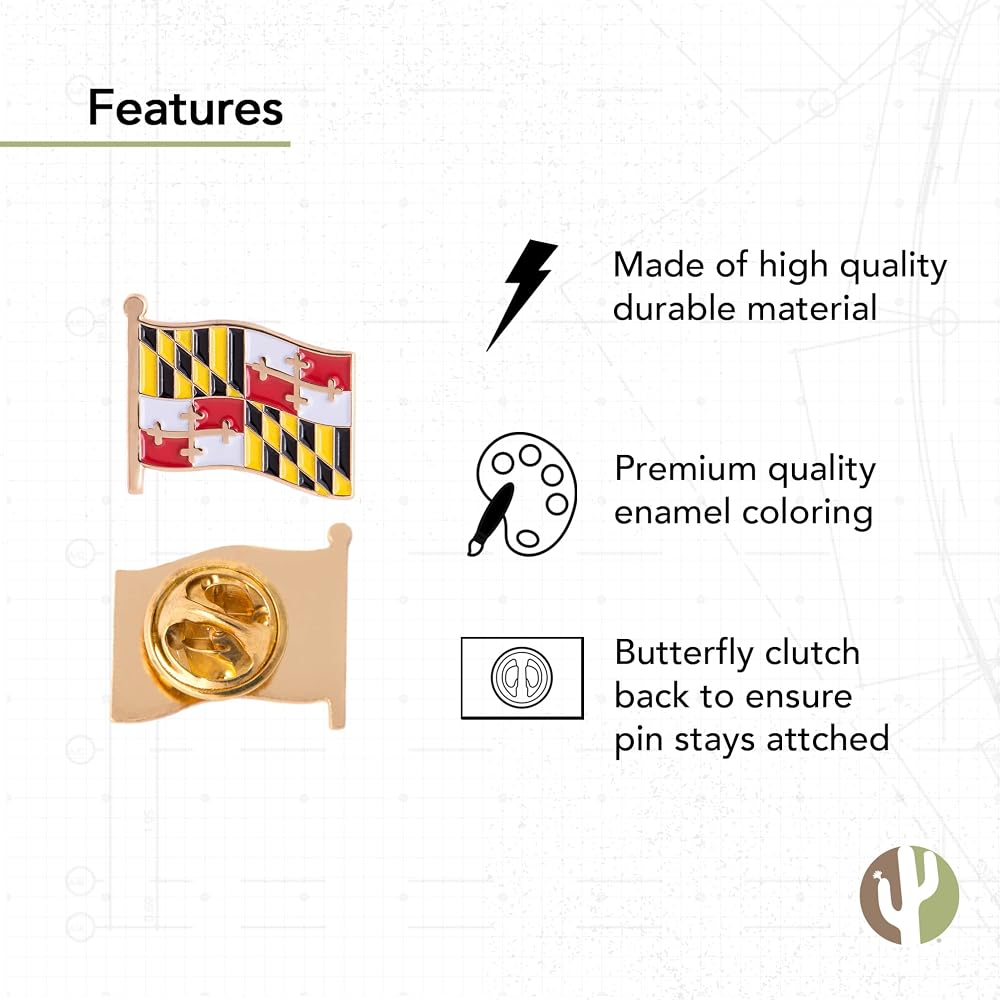 Features

Made of high quality durable material

Premium quality enamel coloring

Butterfly clutch back to ensure pin stays attched